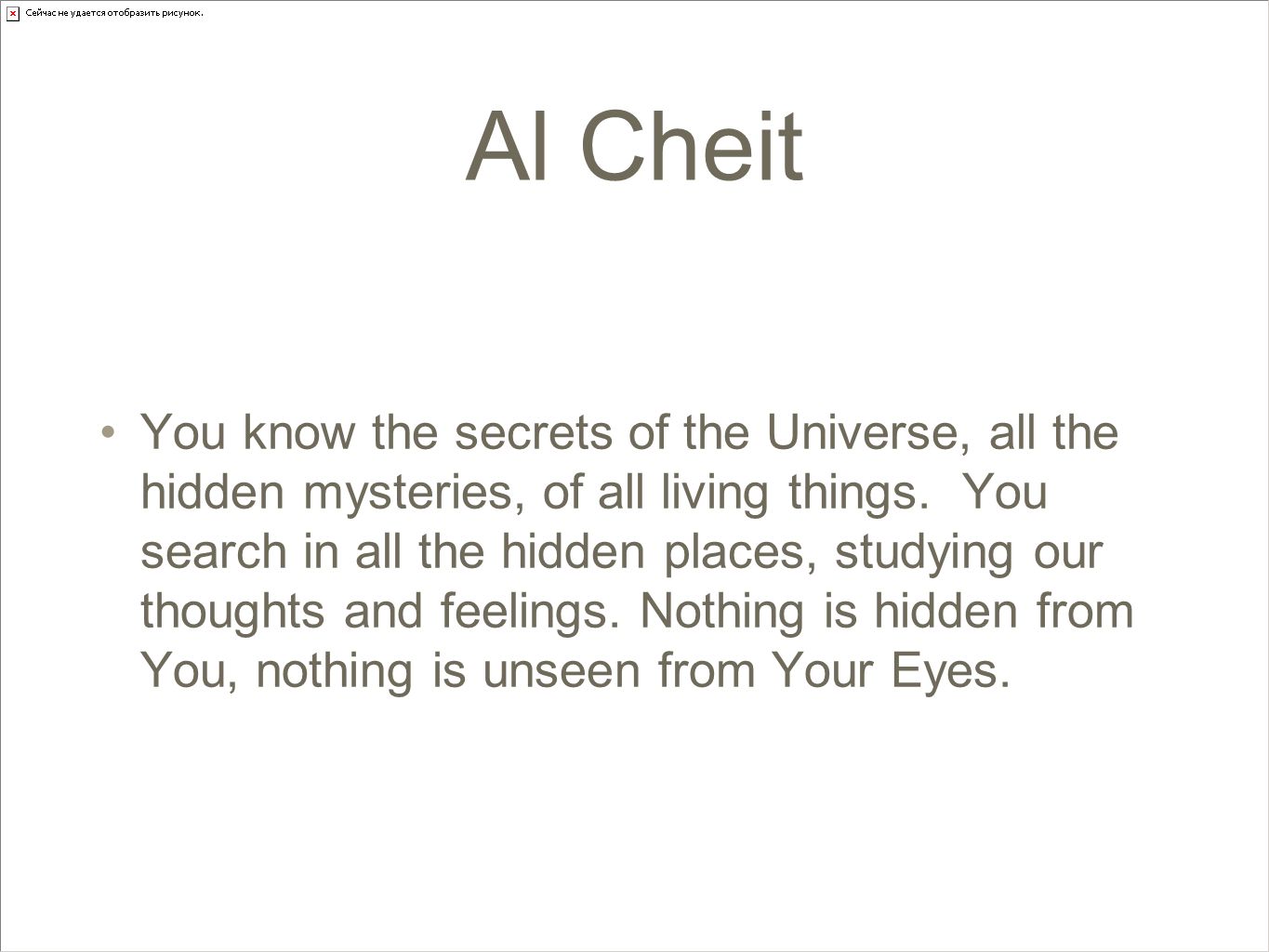 Сейчас не удается отобразить рисунок.

Al Cheit

• You know the secrets of the Universe, all the hidden mysteries, of all living things. You search in all the hidden places, studying our thoughts and feelings. Nothing is hidden from You, nothing is unseen from Your Eyes.